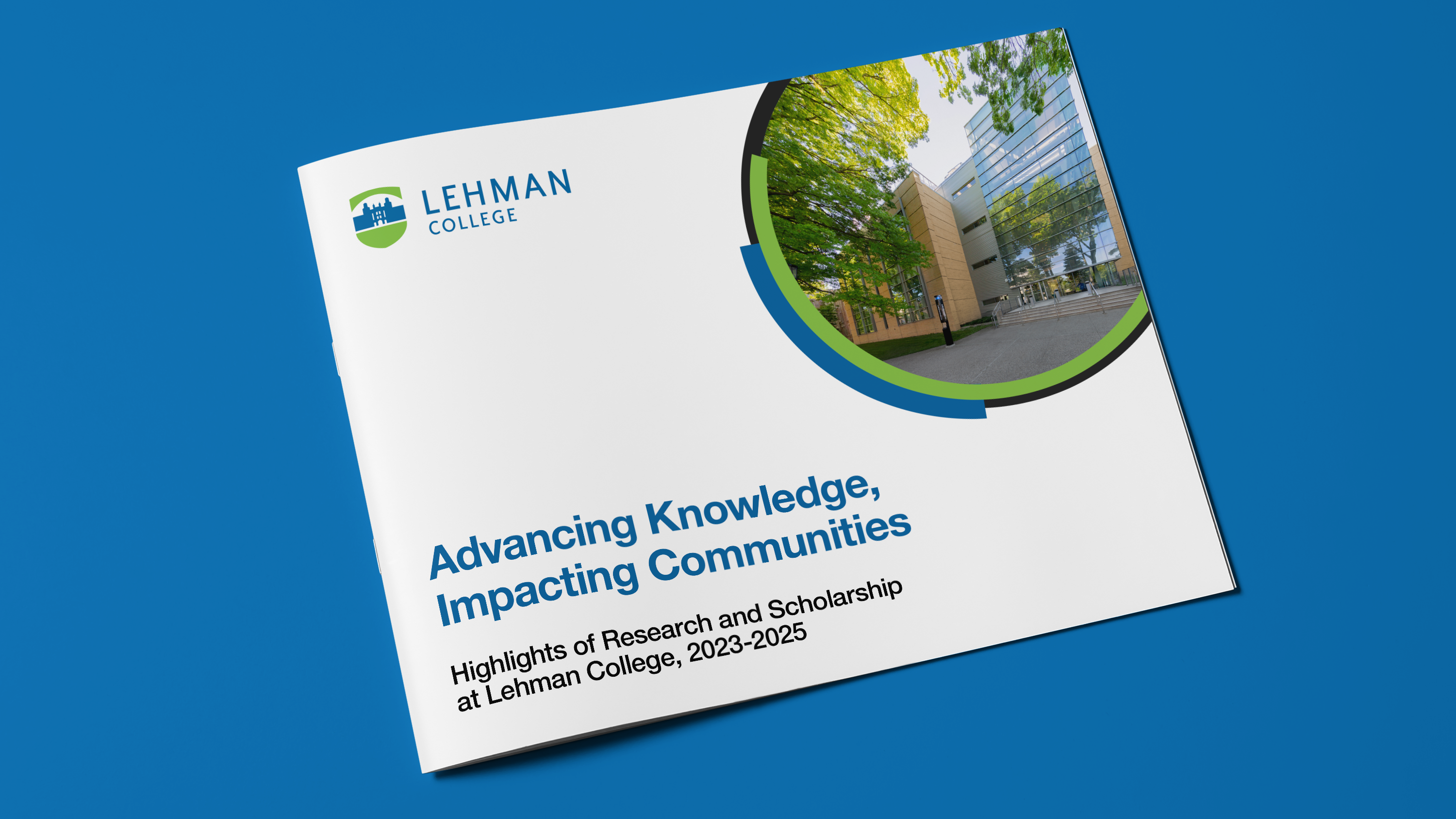 LEHMAN
COLLEGE

Advancing Knowledge,
Impacting Communities

Highlights of Research and Scholarship
at Lehman College, 2023-2025